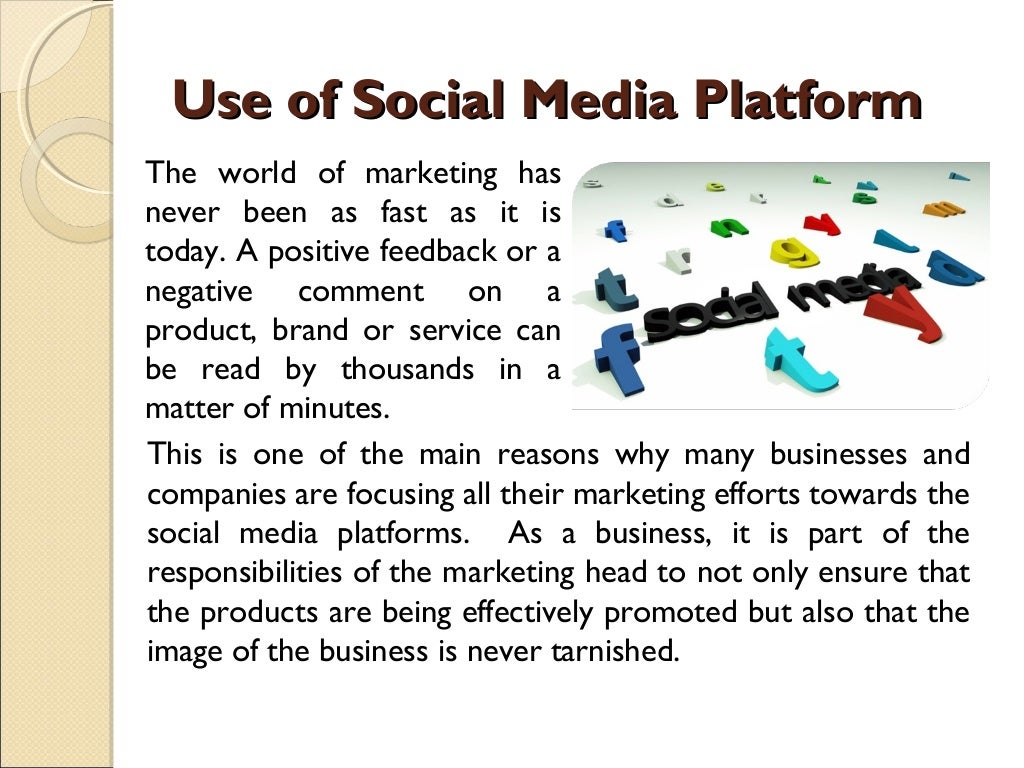 Use of Social Media Platform

The world of marketing has never been as fast as it is today. A positive feedback or a negative comment on a product, brand or service can be read by thousands in a matter of minutes.

social media

This is one of the main reasons why many businesses and companies are focusing all their marketing efforts towards the social media platforms. As a business, it is part of the responsibilities of the marketing head to not only ensure that the products are being effectively promoted but also that the image of the business is never tarnished.